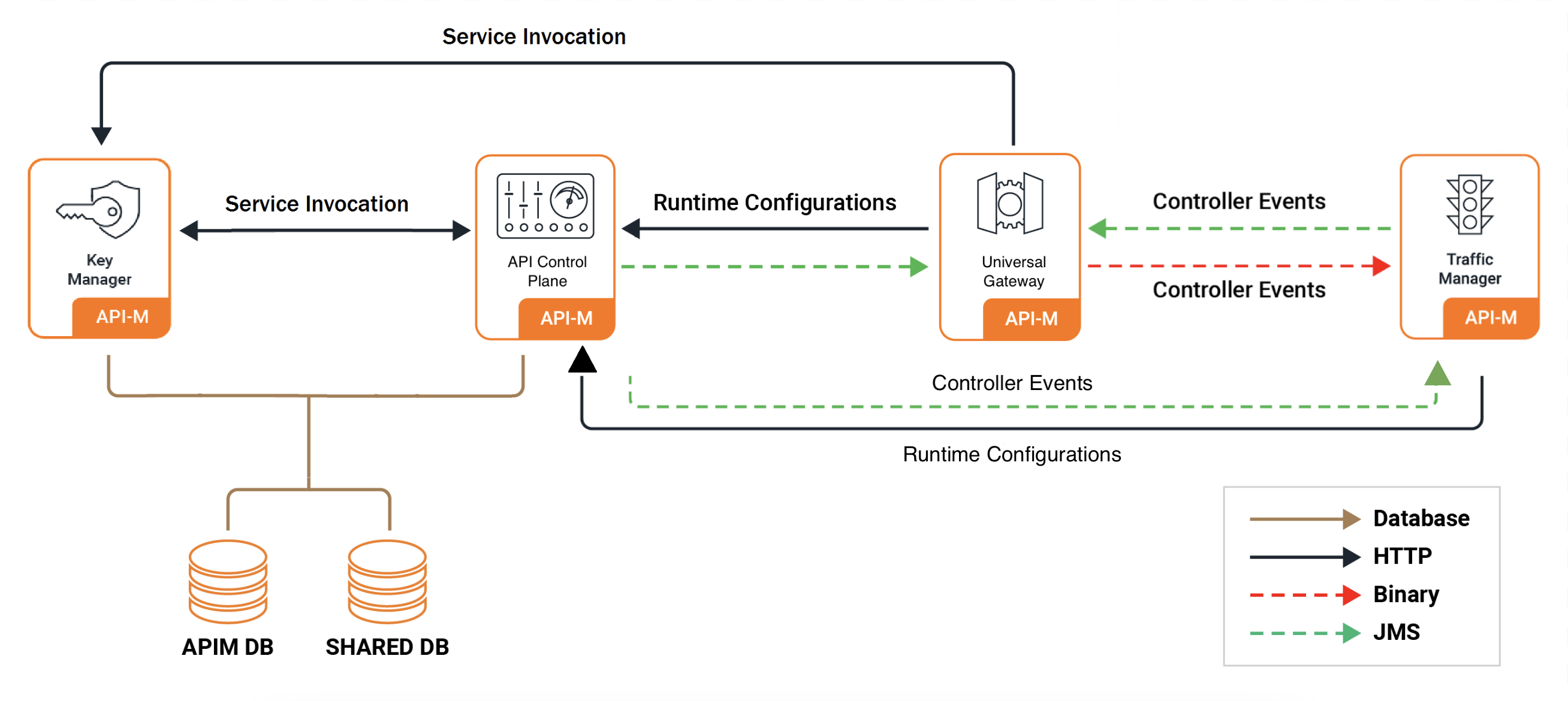 Service Invocation

Key Manager
API-M

Service Invocation

API Control Plane
API-M

Runtime Configurations

Universal Gateway
API-M

Controller Events

Controller Events

Traffic Manager
API-M

Controller Events

Runtime Configurations

APIM DB

SHARED DB

Database
HTTP
Binary
JMS